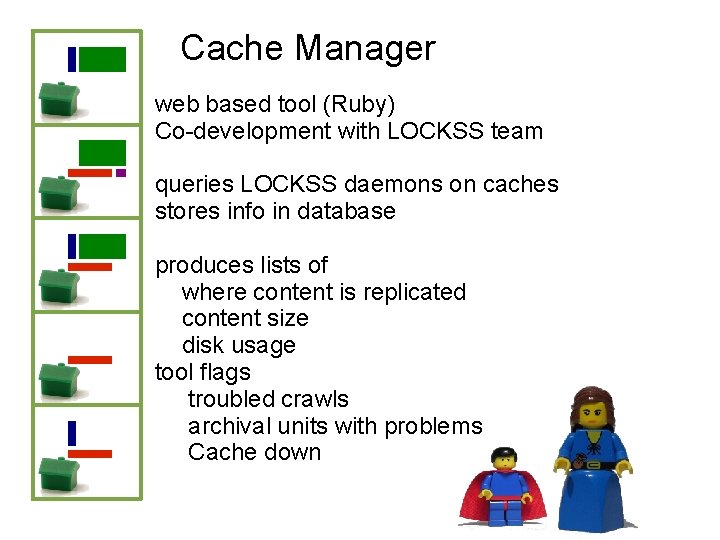 Cache Manager

web based tool (Ruby)
Co-development with LOCKSS team

queries LOCKSS daemons on caches
stores info in database

produces lists of
where content is replicated
content size
disk usage
tool flags
troubled crawls
archival units with problems
Cache down